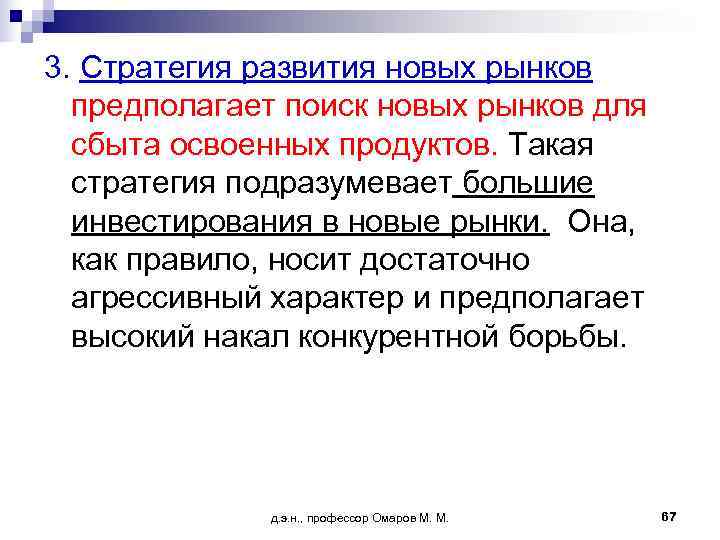 3. Стратегия развития новых рынков предполагает поиск новых рынков для сбыта освоенных продуктов. Такая стратегия подразумевает большие инвестирования в новые рынки. Она, как правило, носит достаточно агрессивный характер и предполагает высокий накал конкурентной борьбы.

д.э.н., профессор Омаров М. М.

67